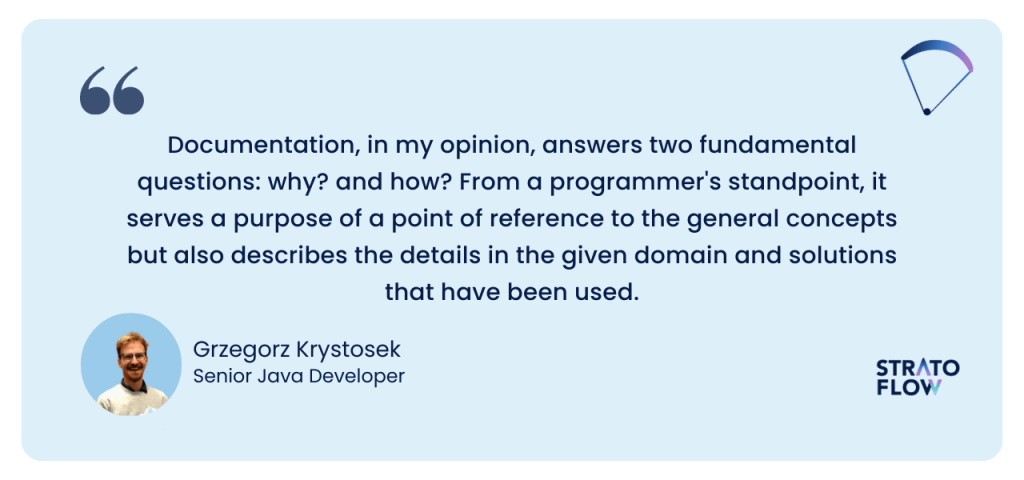 Documentation, in my opinion, answers two fundamental questions: why? and how? From a programmer's standpoint, it serves a purpose of a point of reference to the general concepts but also describes the details in the given domain and solutions that have been used.

Grzegorz Krystosek
Senior Java Developer

STRATO
FLOW